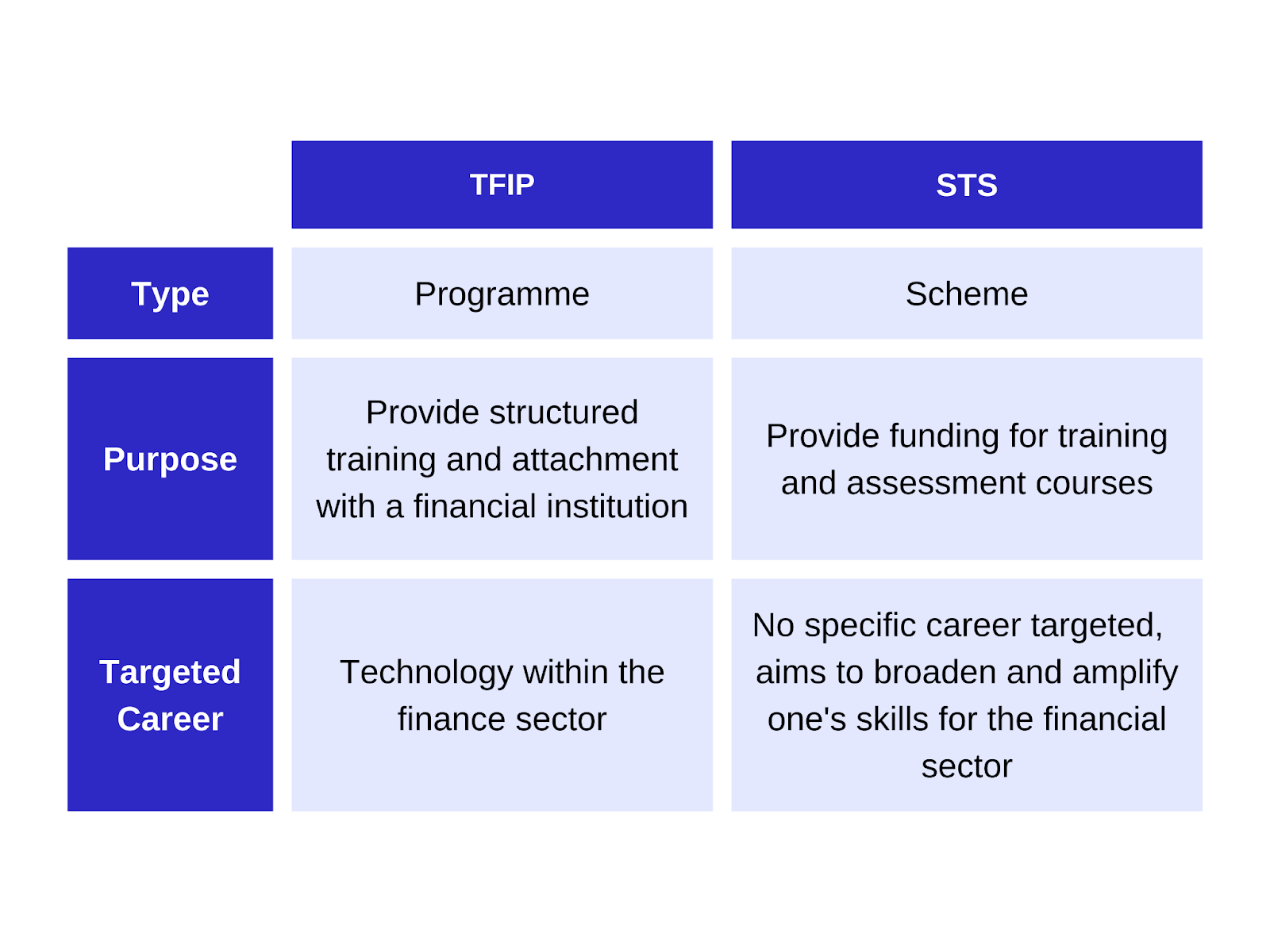 | | TFIP | STS |
|---|---|---|
| Type | Programme | Scheme |
| Purpose | Provide structured training and attachment with a financial institution | Provide funding for training and assessment courses |
| Targeted Career | Technology within the finance sector | No specific career targeted, aims to broaden and amplify one's skills for the financial sector |